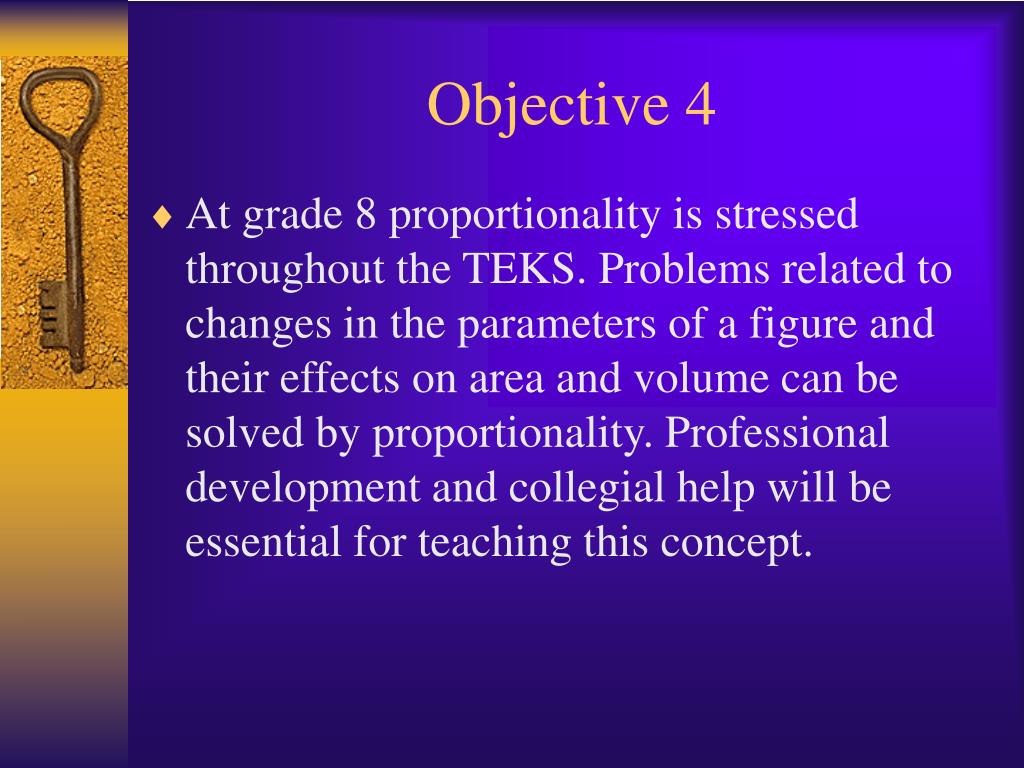 Objective 4

♦ At grade 8 proportionality is stressed throughout the TEKS. Problems related to changes in the parameters of a figure and their effects on area and volume can be solved by proportionality. Professional development and collegial help will be essential for teaching this concept.